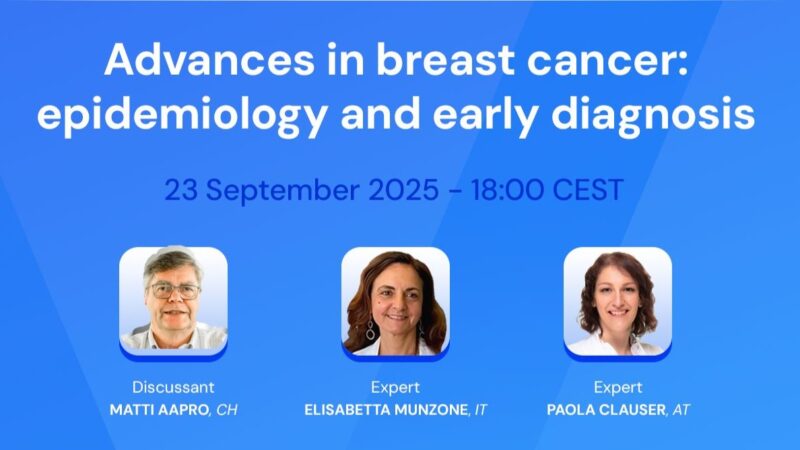 Advances in breast cancer: epidemiology and early diagnosis

23 September 2025 - 18:00 CEST

Discussant
MATTI AAPRO, CH

Expert
ELISABETTA MUNZONE, IT

Expert
PAOLA CLAUSER, AT